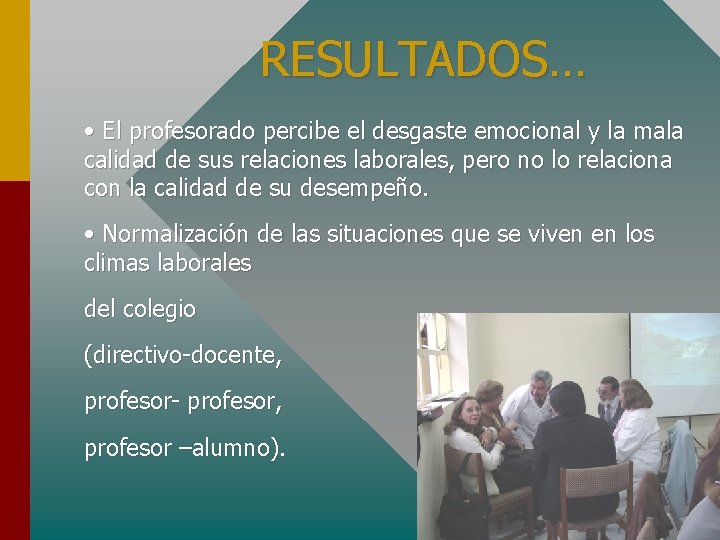 RESULTADOS…

• El profesorado percibe el desgaste emocional y la mala calidad de sus relaciones laborales, pero no lo relaciona con la calidad de su desempeño.

• Normalización de las situaciones que se viven en los climas laborales

del colegio

(directivo-docente,

profesor- profesor,

profesor –alumno).